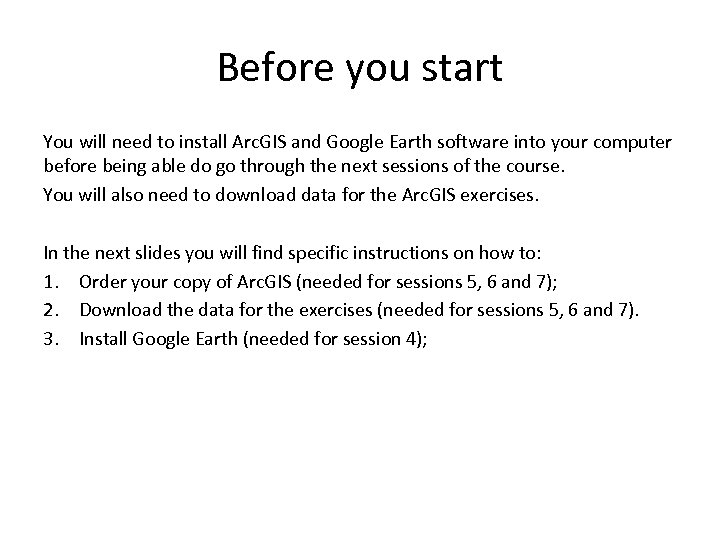 Before you start

You will need to install ArcGIS and Google Earth software into your computer before being able do go through the next sessions of the course.

You will also need to download data for the ArcGIS exercises.

In the next slides you will find specific instructions on how to:
1. Order your copy of ArcGIS (needed for sessions 5, 6 and 7);
2. Download the data for the exercises (needed for sessions 5, 6 and 7).
3. Install Google Earth (needed for session 4);